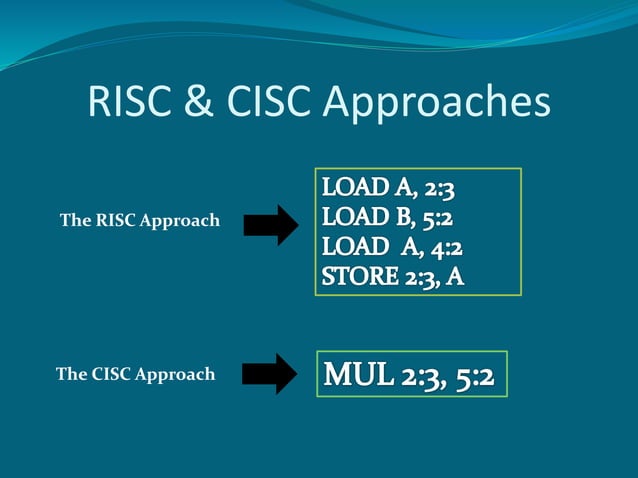 RISC & CISC Approaches

The RISC Approach

LOAD A, 2:3
LOAD B, 5:2
LOAD A, 4:2
STORE 2:3, A

The CISC Approach

MUL 2:3, 5:2